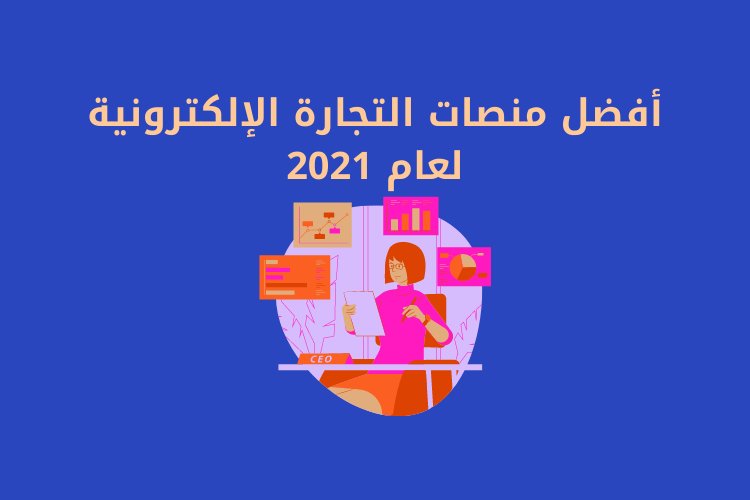 أفضل منصات التجارة الإلكترونية لعام 2021

CEO